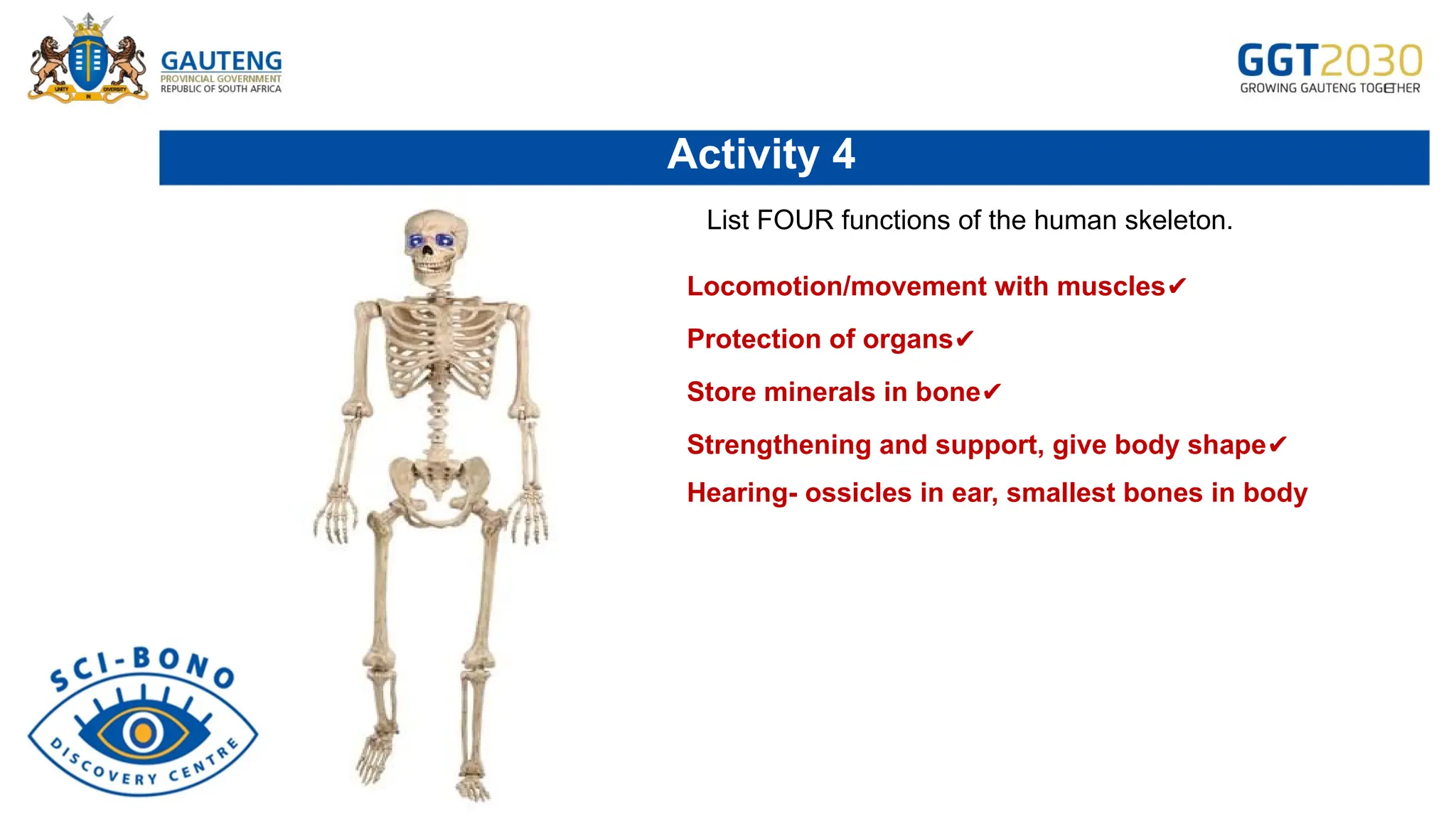 UNITY IN DIVERSITY

GAUTENG
PROVINCIAL GOVERNMENT
REPUBLIC OF SOUTH AFRICA

GGT2030
GROWING GAUTENG TOGETHER

Activity 4

List FOUR functions of the human skeleton.

Locomotion/movement with muscles✔

Protection of organs✔

Store minerals in bone✔

Strengthening and support, give body shape✔

Hearing- ossicles in ear, smallest bones in body

SCI-BONO
DISCOVERY CENTRE